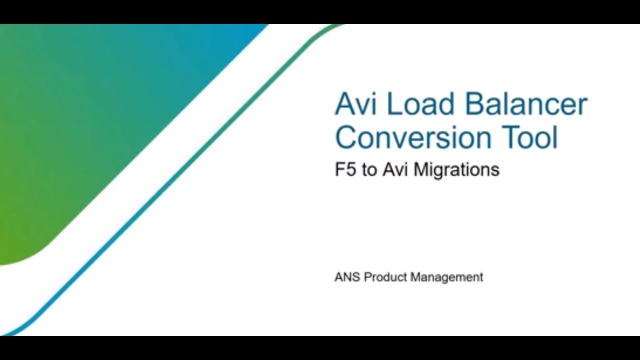 Avi Load Balancer Conversion Tool

F5 to Avi Migrations

ANS Product Management